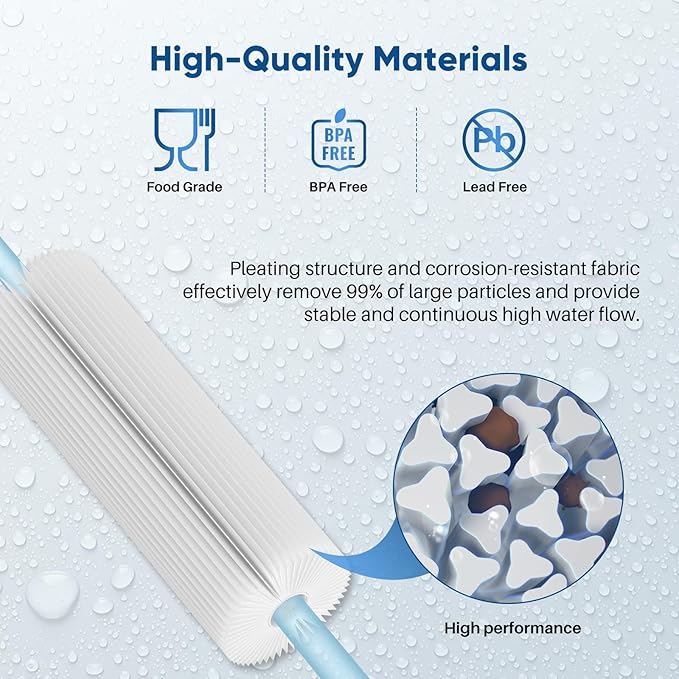 High-Quality Materials

Food Grade

BPA FREE

BPA Free

Pb

Lead Free

Pleating structure and corrosion-resistant fabric effectively remove 99% of large particles and provide stable and continuous high water flow.

High performance